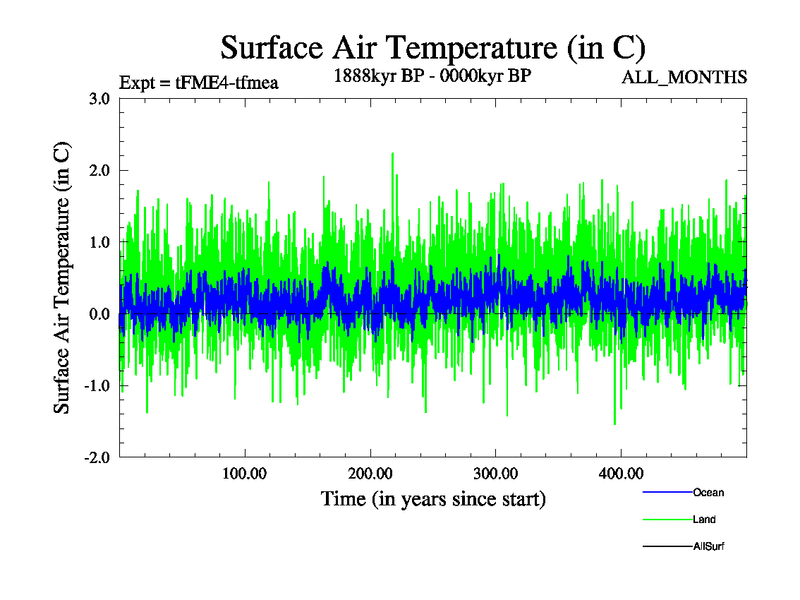 Surface Air Temperature (in C)
Expt = tFME4-tfmea
1888kyr BP - 0000kyr BP
ALL_MONTHS

Surface Air Temperature (in C)
3.0
2.0
1.0
0.0
-1.0
-2.0

100.00
200.00
300.00
400.00
Time (in years since start)

Ocean
Land
AllSurf